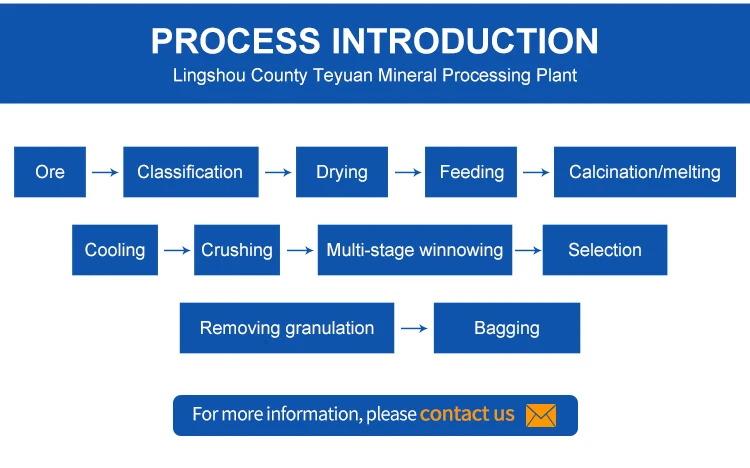 PROCESS INTRODUCTION
Lingshou County Teyuan Mineral Processing Plant

Ore → Classification → Drying → Feeding → Calcination/melting

Cooling → Crushing → Multi-stage winnowing → Selection

Removing granulation → Bagging

For more information, please contact us